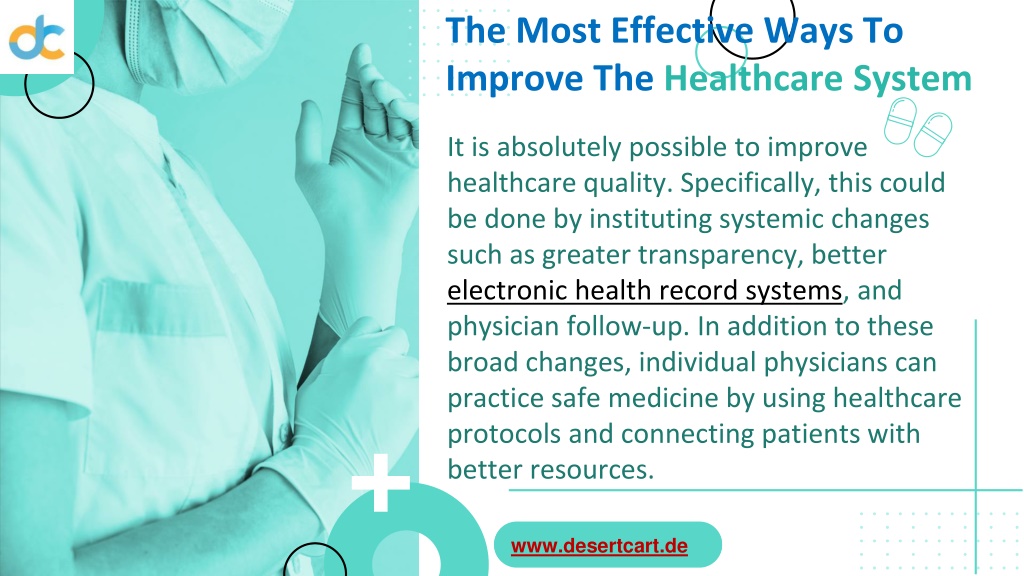 dc

The Most Effective Ways To Improve The Healthcare System

It is absolutely possible to improve healthcare quality. Specifically, this could be done by instituting systemic changes such as greater transparency, better electronic health record systems, and physician follow-up. In addition to these broad changes, individual physicians can practice safe medicine by using healthcare protocols and connecting patients with better resources.

www.desertcart.de